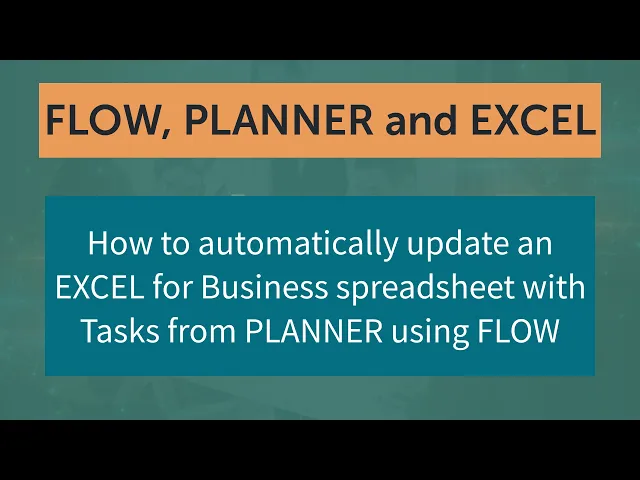 FLOW, PLANNER and EXCEL

How to automatically update an EXCEL for Business spreadsheet with Tasks from PLANNER using FLOW